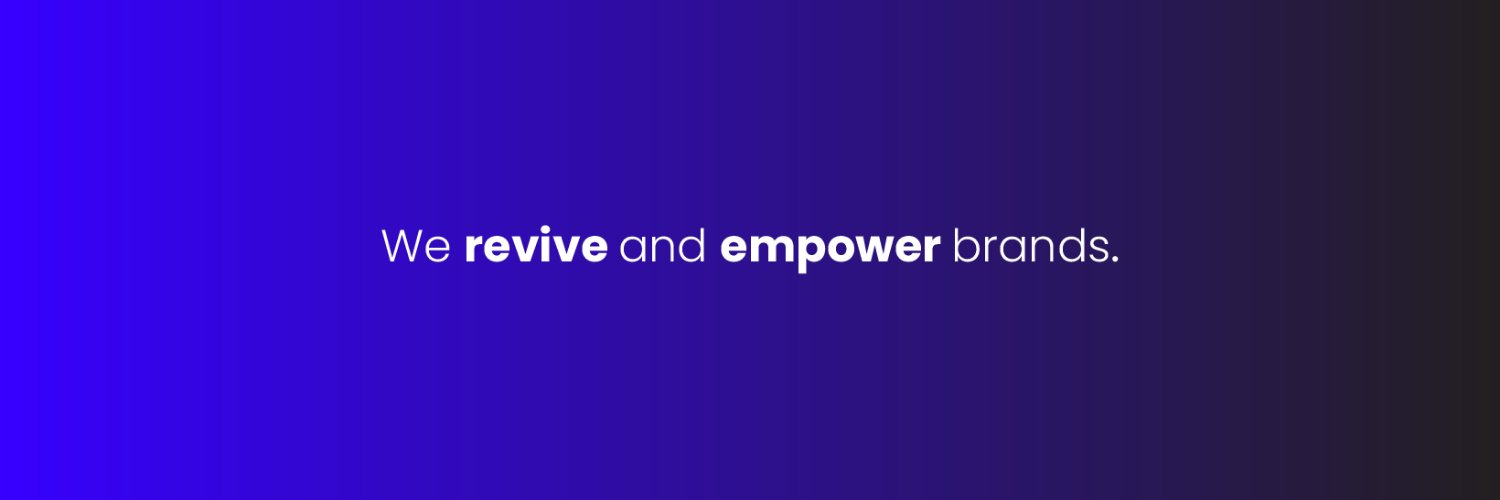 We revive and empower brands.